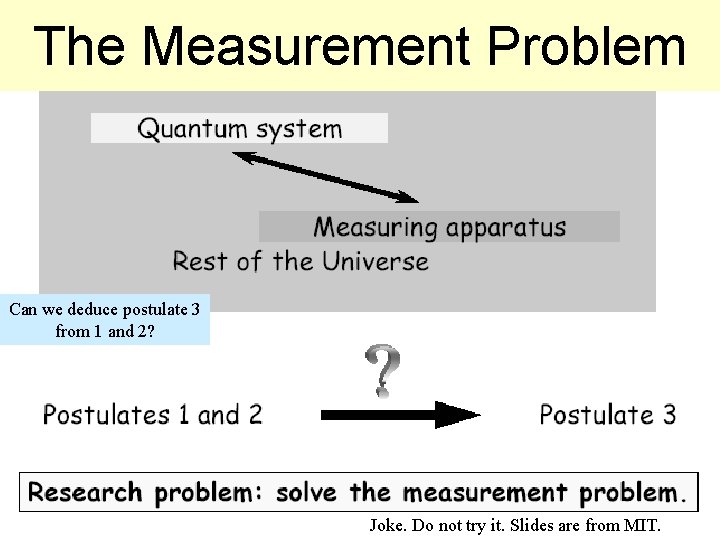 The Measurement Problem

Quantum system

Measuring apparatus

Rest of the Universe

Can we deduce postulate 3 from 1 and 2?

?

Postulates 1 and 2

Postulate 3

Research problem: solve the measurement problem.

Joke. Do not try it. Slides are from MIT.